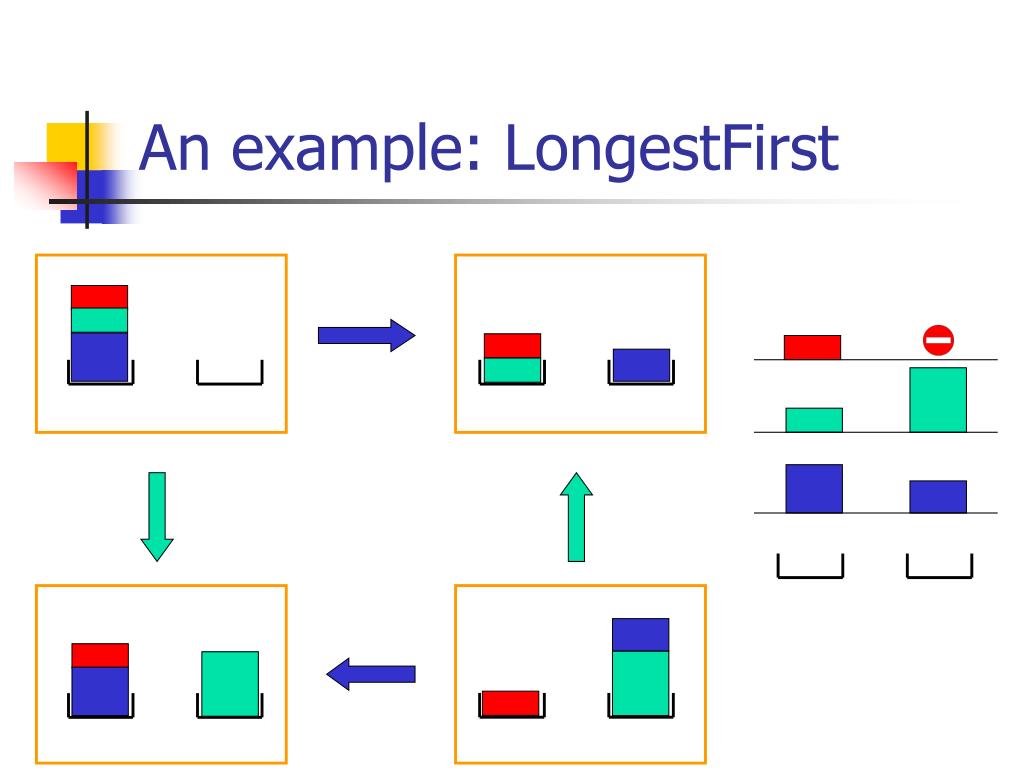 An example: LongestFirst